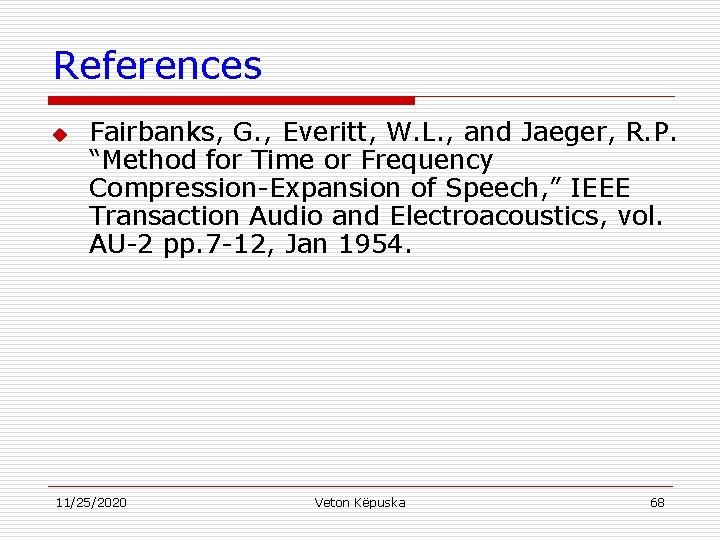 References

Fairbanks, G., Everitt, W.L., and Jaeger, R.P. “Method for Time or Frequency Compression-Expansion of Speech,” IEEE Transaction Audio and Electroacoustics, vol. AU-2 pp.7-12, Jan 1954.

11/25/2020 Veton Këpuska 68